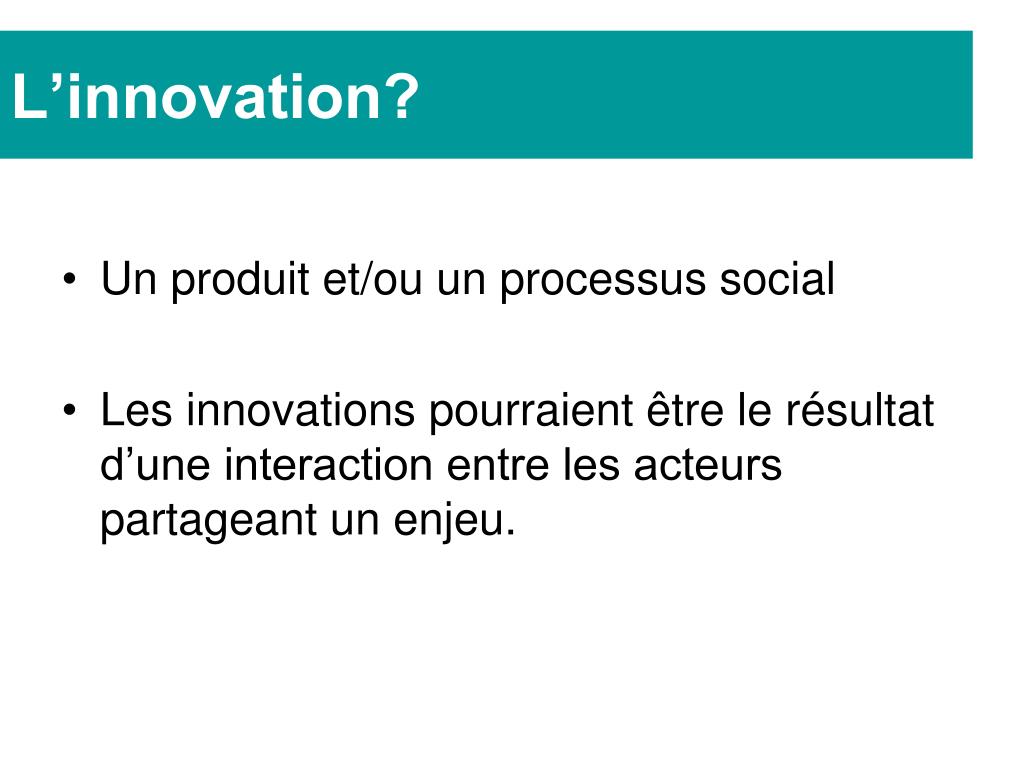 L’innovation?

• Un produit et/ou un processus social

• Les innovations pourraient être le résultat d’une interaction entre les acteurs partageant un enjeu.